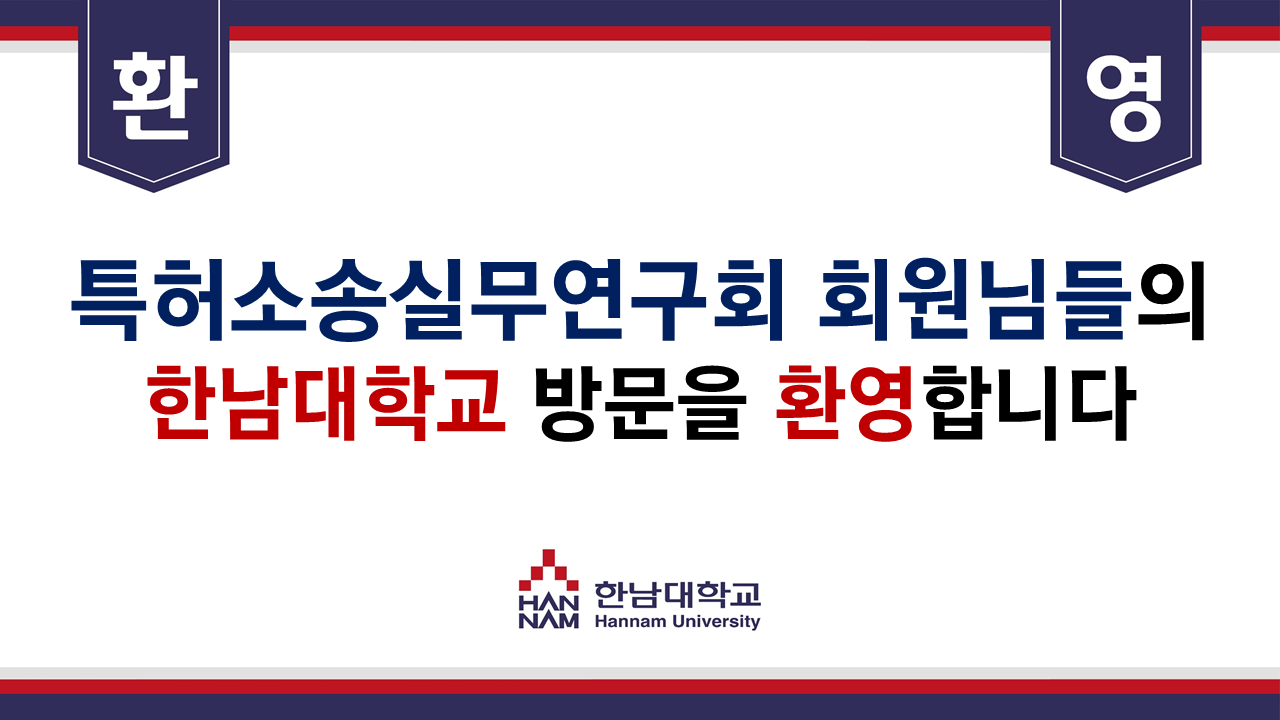 환

영

특허소송실무연구회 회원님들의
한남대학교 방문을 환영합니다

HAN NAM 한남대학교 Hannam University